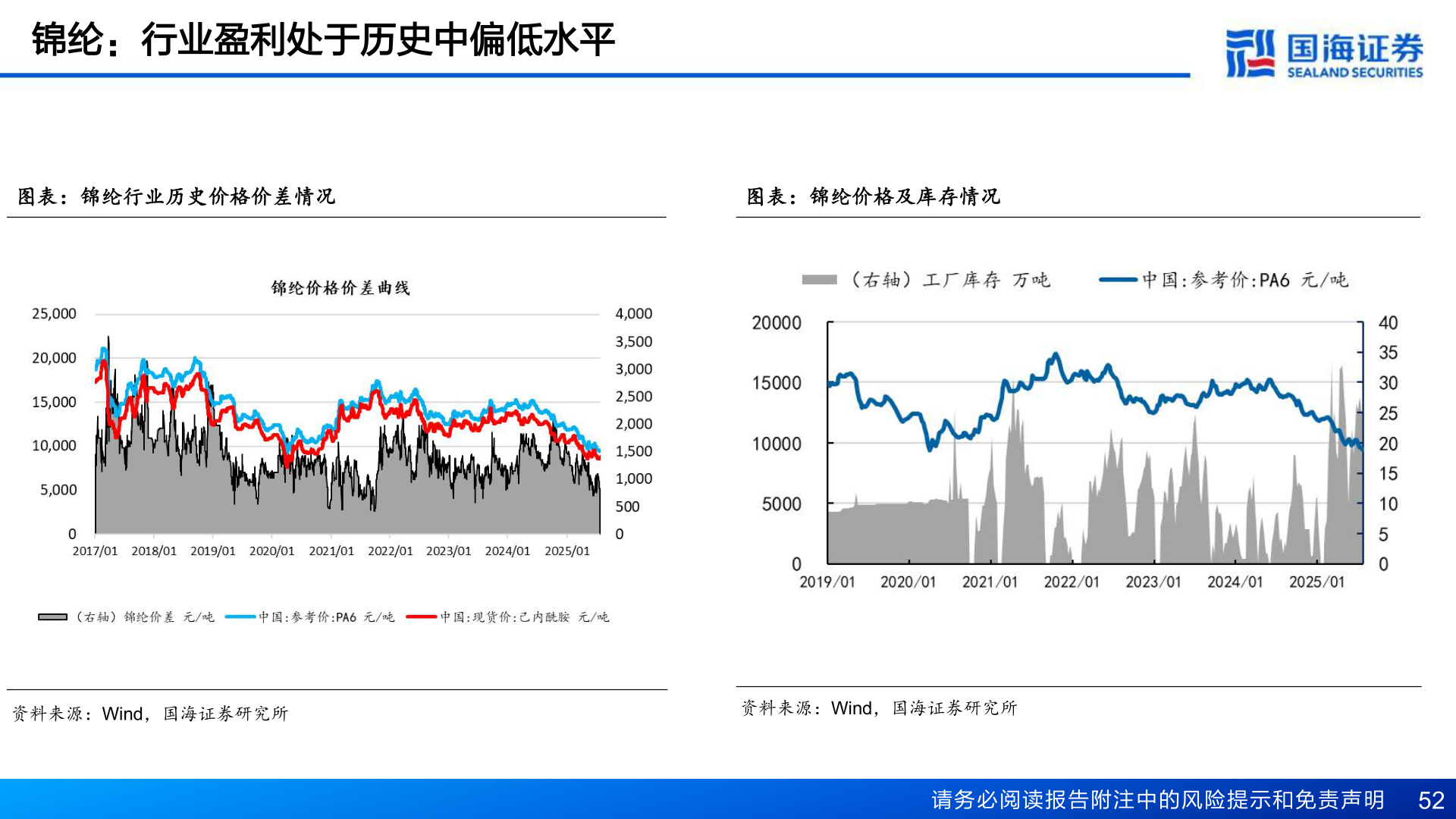 锦纶：行业盈利处于历史中偏低水平

国海证券
SEALAND SECURITIES

图表：锦纶行业历史价格价差情况

锦纶价格价差曲线

25,000
20,000
15,000
10,000
5,000
0

4,000
3,500
3,000
2,500
2,000
1,500
1,000
500
0

2017/01 2018/01 2019/01 2020/01 2021/01 2022/01 2023/01 2024/01 2025/01

（右轴）锦纶价差 元/吨　中国:参考价:PA6 元/吨　中国:现货价:己内酰胺 元/吨

资料来源：Wind，国海证券研究所

图表：锦纶价格及库存情况

（右轴）工厂库存 万吨　中国:参考价:PA6 元/吨

20000
15000
10000
5000
0

40
35
30
25
20
15
10
5
0

2019/01 2020/01 2021/01 2022/01 2023/01 2024/01 2025/01

资料来源：Wind，国海证券研究所

请务必阅读报告附注中的风险提示和免责声明 52